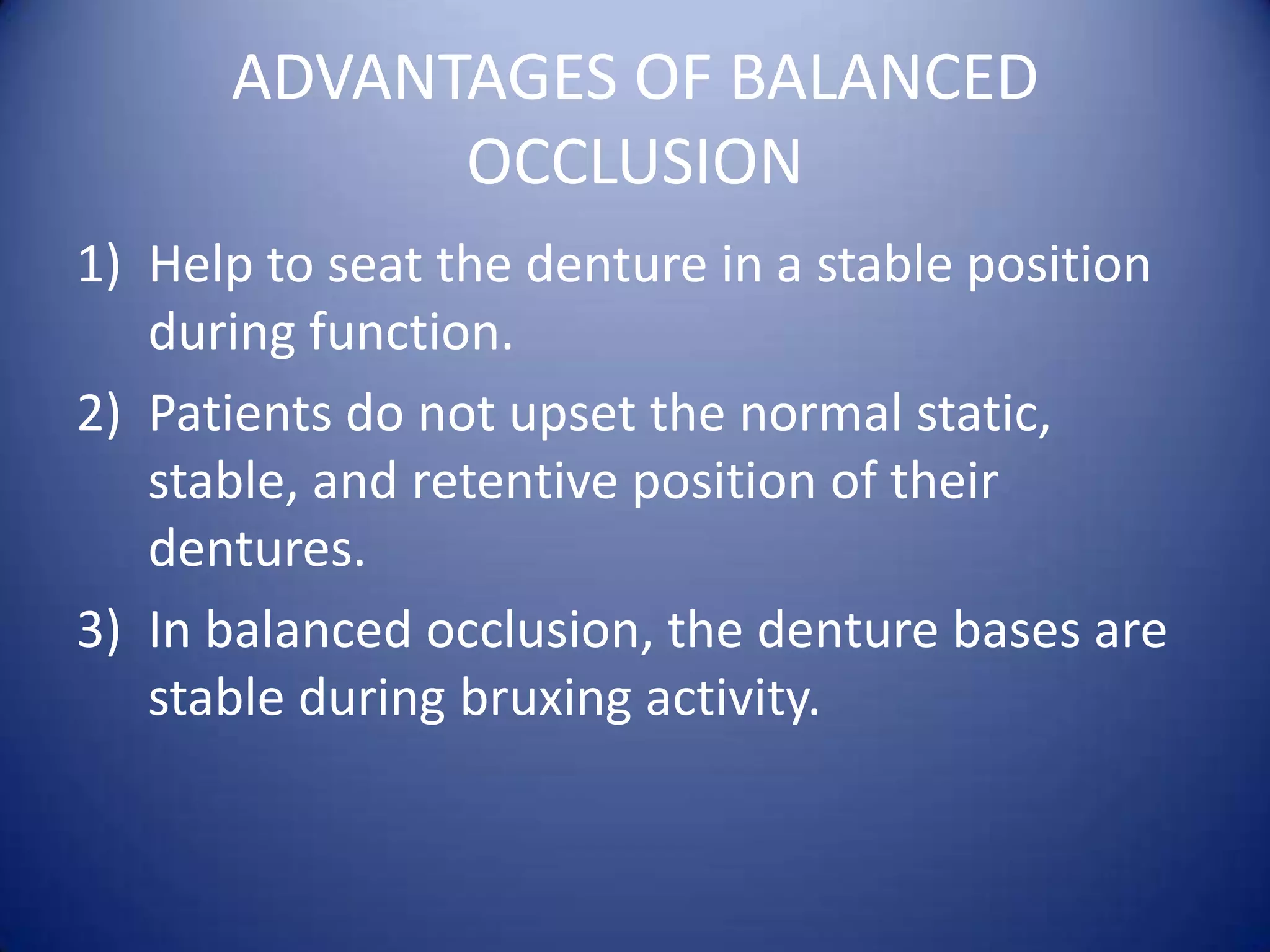 ADVANTAGES OF BALANCED OCCLUSION

1) Help to seat the denture in a stable position during function.

2) Patients do not upset the normal static, stable, and retentive position of their dentures.

3) In balanced occlusion, the denture bases are stable during bruxing activity.